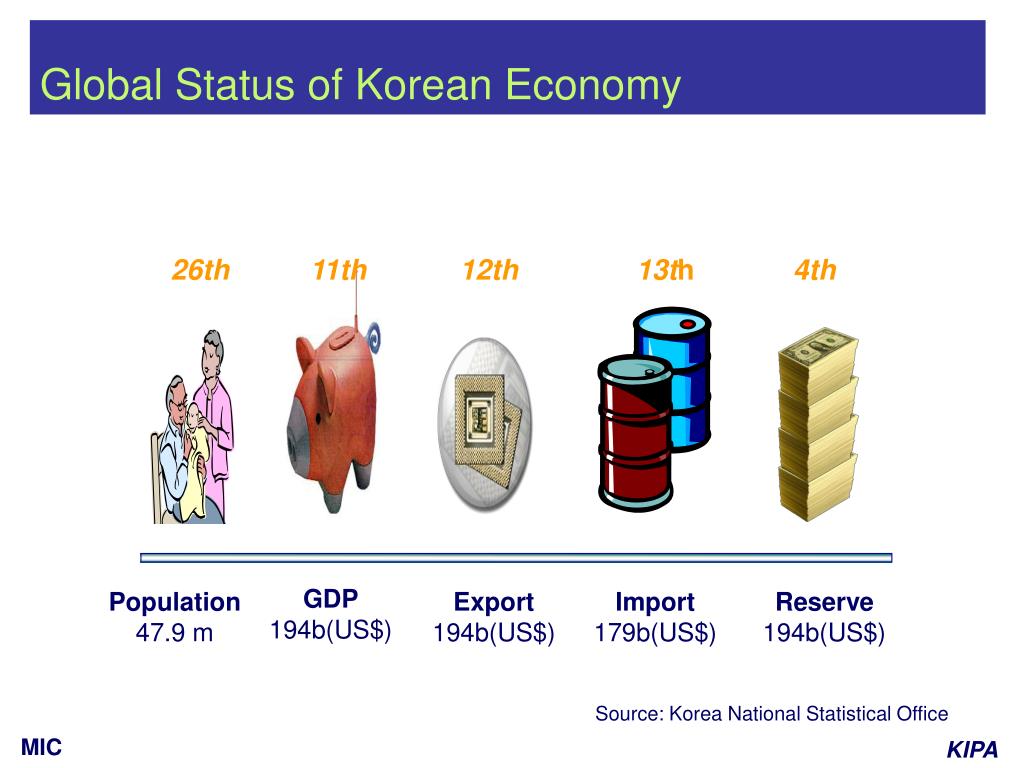 Global Status of Korean Economy

26th 11th 12th 13th 4th

Population
47.9 m

GDP
194b(US$)

Export
194b(US$)

Import
179b(US$)

Reserve
194b(US$)

Source: Korea National Statistical Office

MIC

KIPA